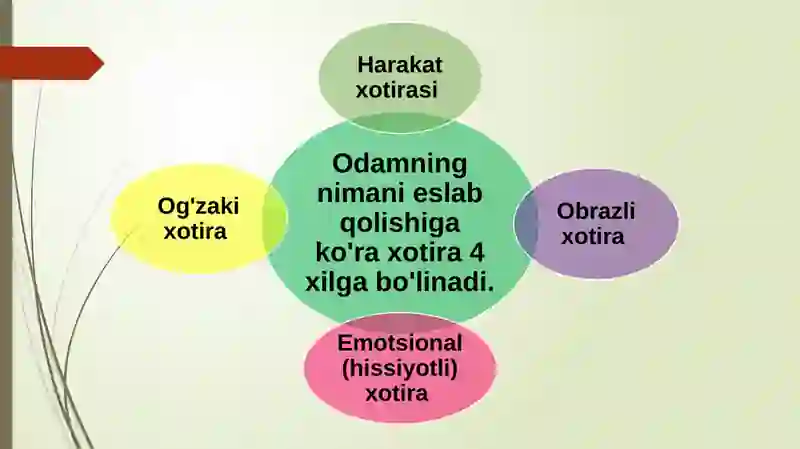 Harakat xotirasi

Og'zaki xotira

Odamning nimani eslab qolishiga ko'ra xotira 4 xilga bo'linadi.

Obrazli xotira

Emotsional (hissiyotli) xotira